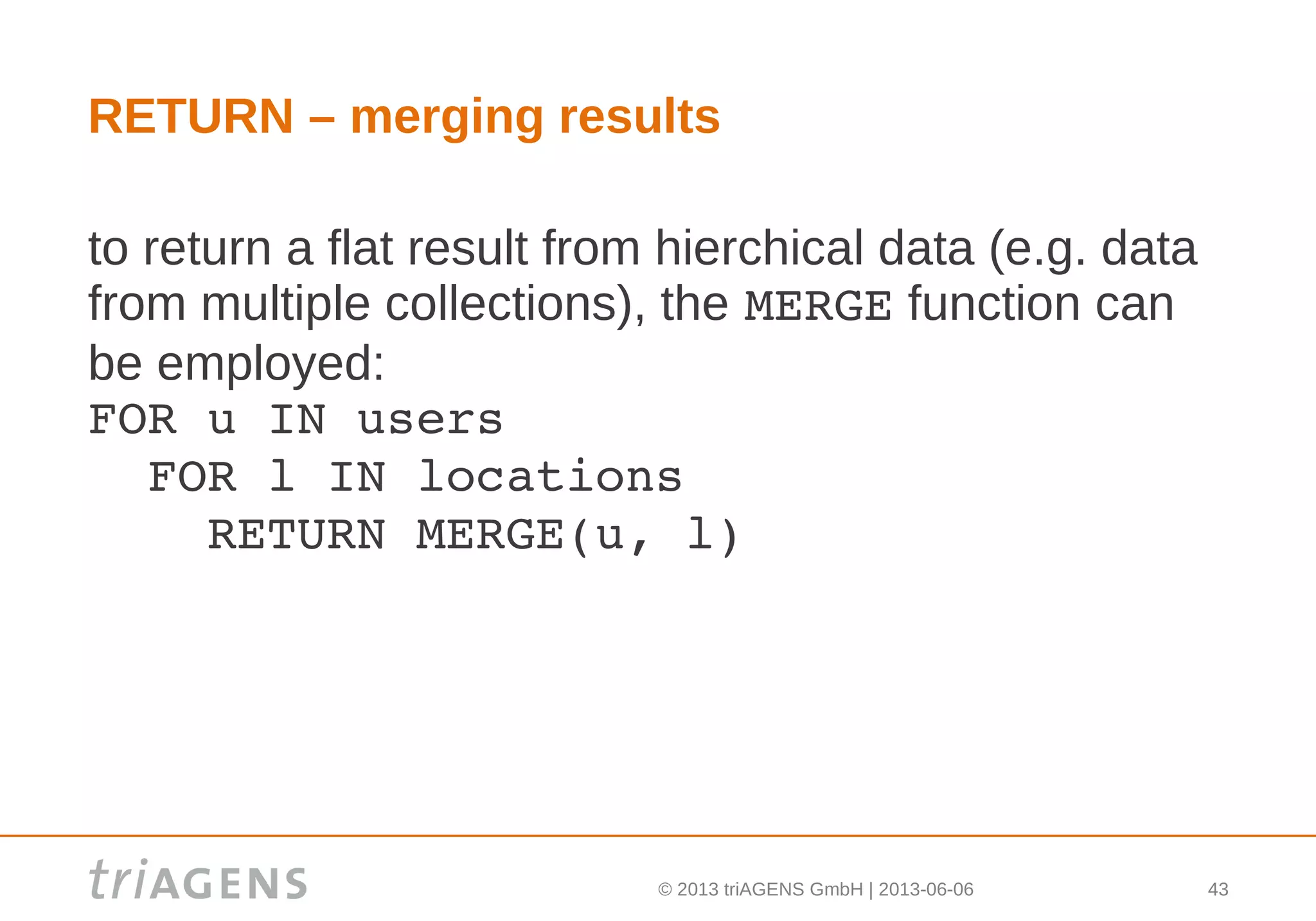 RETURN – merging results

to return a flat result from hierchical data (e.g. data from multiple collections), the MERGE function can be employed:

FOR u IN users
  FOR l IN locations
    RETURN MERGE(u, l)

triAGENS

© 2013 triAGENS GmbH | 2013-06-06

43